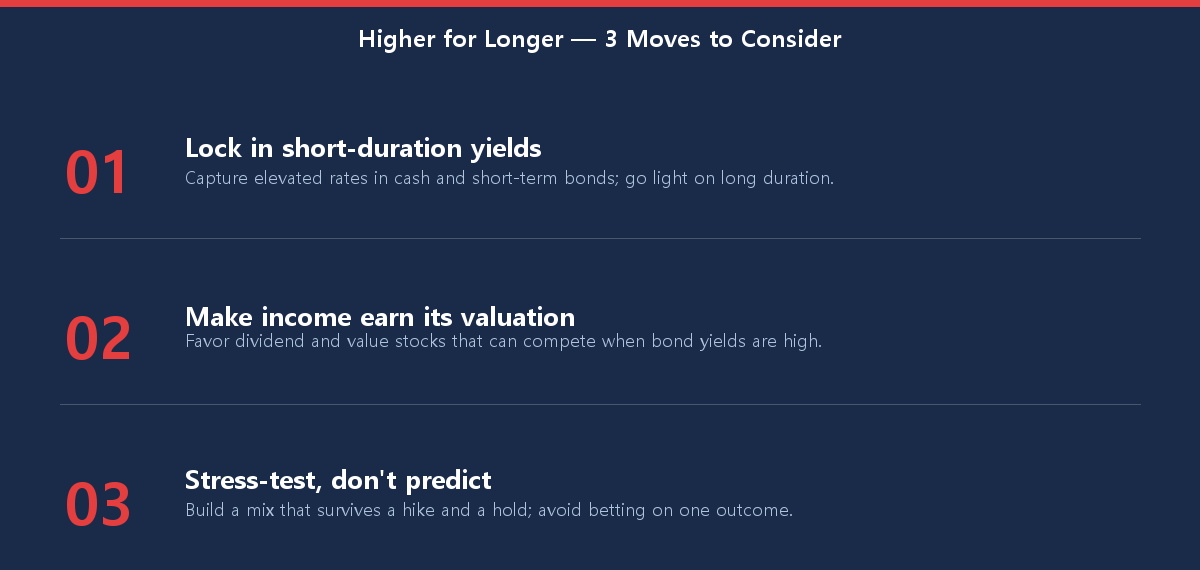 Higher for Longer — 3 Moves to Consider

01

Lock in short-duration yields

Capture elevated rates in cash and short-term bonds; go light on long duration.

02

Make income earn its valuation

Favor dividend and value stocks that can compete when bond yields are high.

03

Stress-test, don't predict

Build a mix that survives a hike and a hold; avoid betting on one outcome.